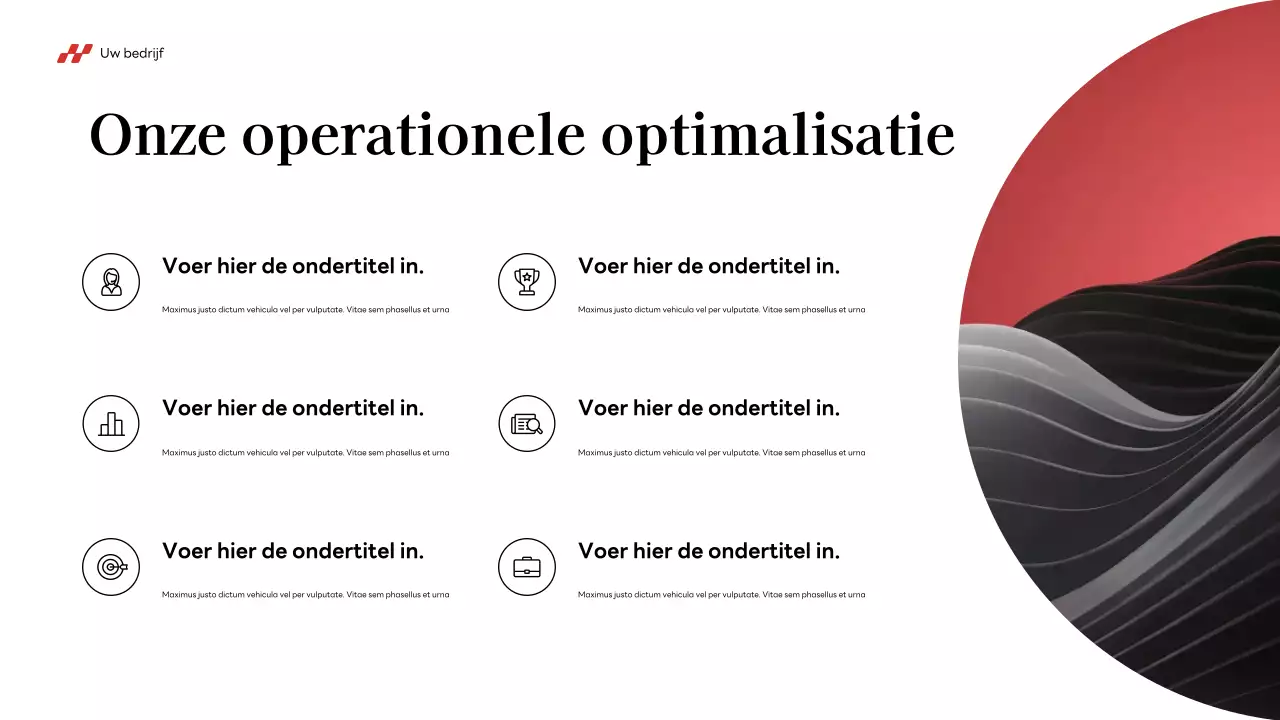 Uw bedrijf

Onze operationele optimalisatie

Voer hier de ondertitel in.

Maximus justo dictum vehicula vel per vulputate. Vitae sem phasellus et urna

Voer hier de ondertitel in.

Maximus justo dictum vehicula vel per vulputate. Vitae sem phasellus et urna

Voer hier de ondertitel in.

Maximus justo dictum vehicula vel per vulputate. Vitae sem phasellus et urna

Voer hier de ondertitel in.

Maximus justo dictum vehicula vel per vulputate. Vitae sem phasellus et urna

Voer hier de ondertitel in.

Maximus justo dictum vehicula vel per vulputate. Vitae sem phasellus et urna

Voer hier de ondertitel in.

Maximus justo dictum vehicula vel per vulputate. Vitae sem phasellus et urna